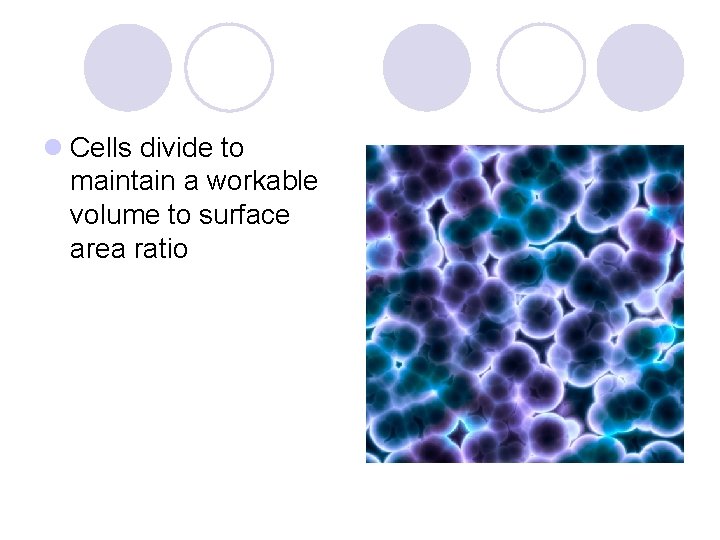 Cells divide to maintain a workable volume to surface area ratio